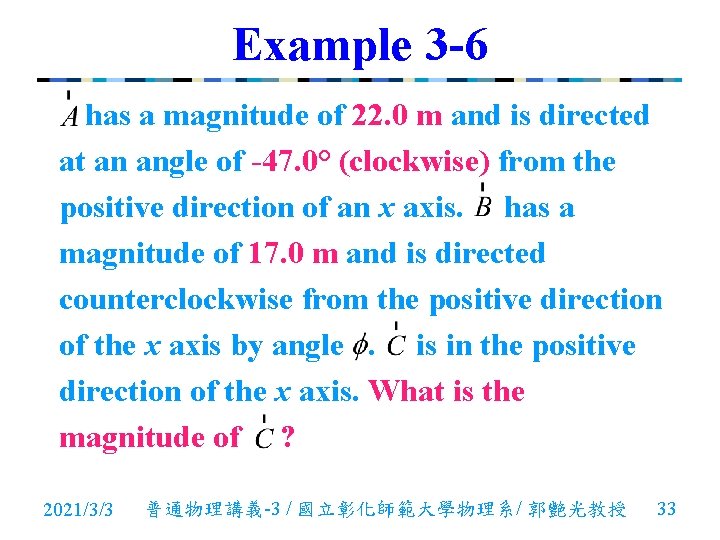 Example 3-6

$\vec{A}$ has a magnitude of 22.0 m and is directed at an angle of -47.0° (clockwise) from the positive direction of an $x$ axis. $\vec{B}$ has a magnitude of 17.0 m and is directed counterclockwise from the positive direction of the $x$ axis by angle $\phi$. $\vec{C}$ is in the positive direction of the $x$ axis. What is the magnitude of $\vec{C}$ ?

2021/3/3 普通物理講義-3 / 國立彰化師範大學物理系/ 郭艷光教授 33